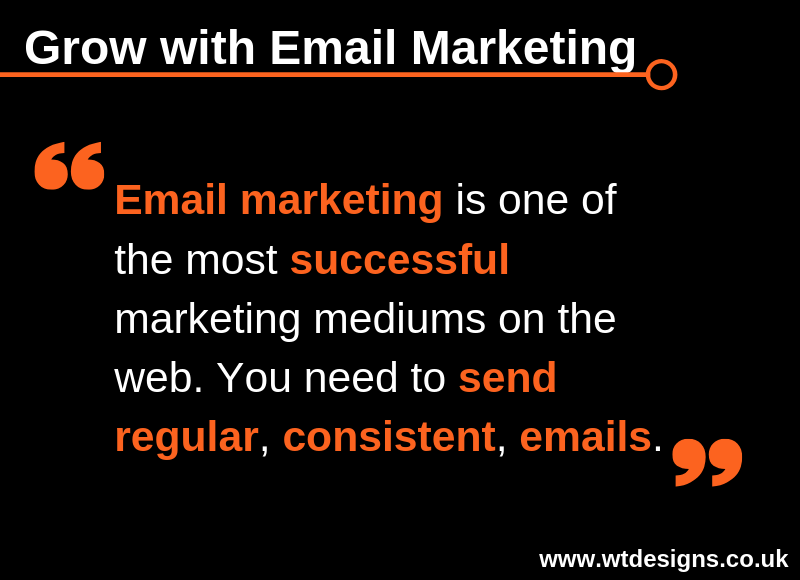 Grow with Email Marketing

“Email marketing is one of the most successful marketing mediums on the web. You need to send regular, consistent, emails.”

www.wtdesigns.co.uk